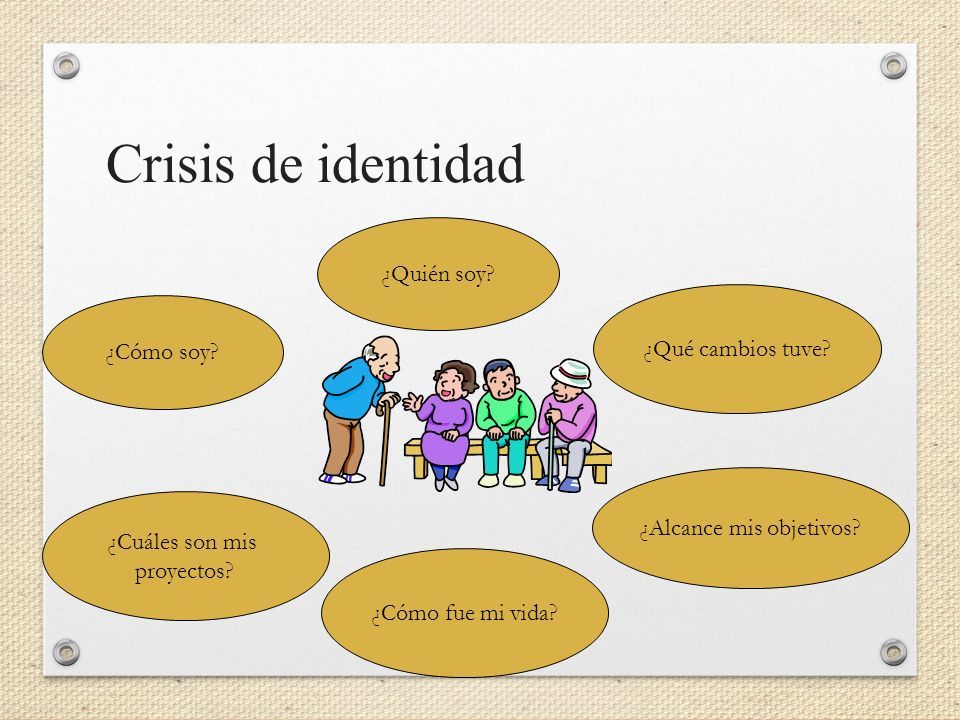 Crisis de identidad

¿Quién soy?

¿Cómo soy?

¿Qué cambios tuve?

¿Cuáles son mis proyectos?

¿Alcance mis objetivos?

¿Cómo fue mi vida?